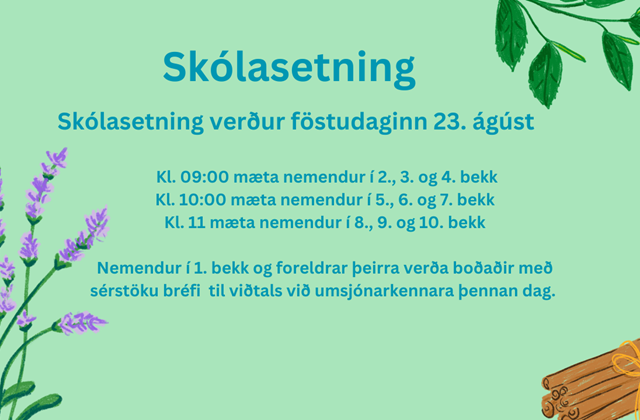 Skólasetning

Skólasetning verður föstudaginn 23. ágúst

Kl. 09:00 mæta nemendur í 2., 3. og 4. bekk
Kl. 10:00 mæta nemendur í 5., 6. og 7. bekk
Kl. 11 mæta nemendur í 8., 9. og 10. bekk

Nemendur í 1. bekk og foreldrar þeirra verða boðaðir með sérstöku bréfi til viðtals við umsjónarkennara þennan dag.